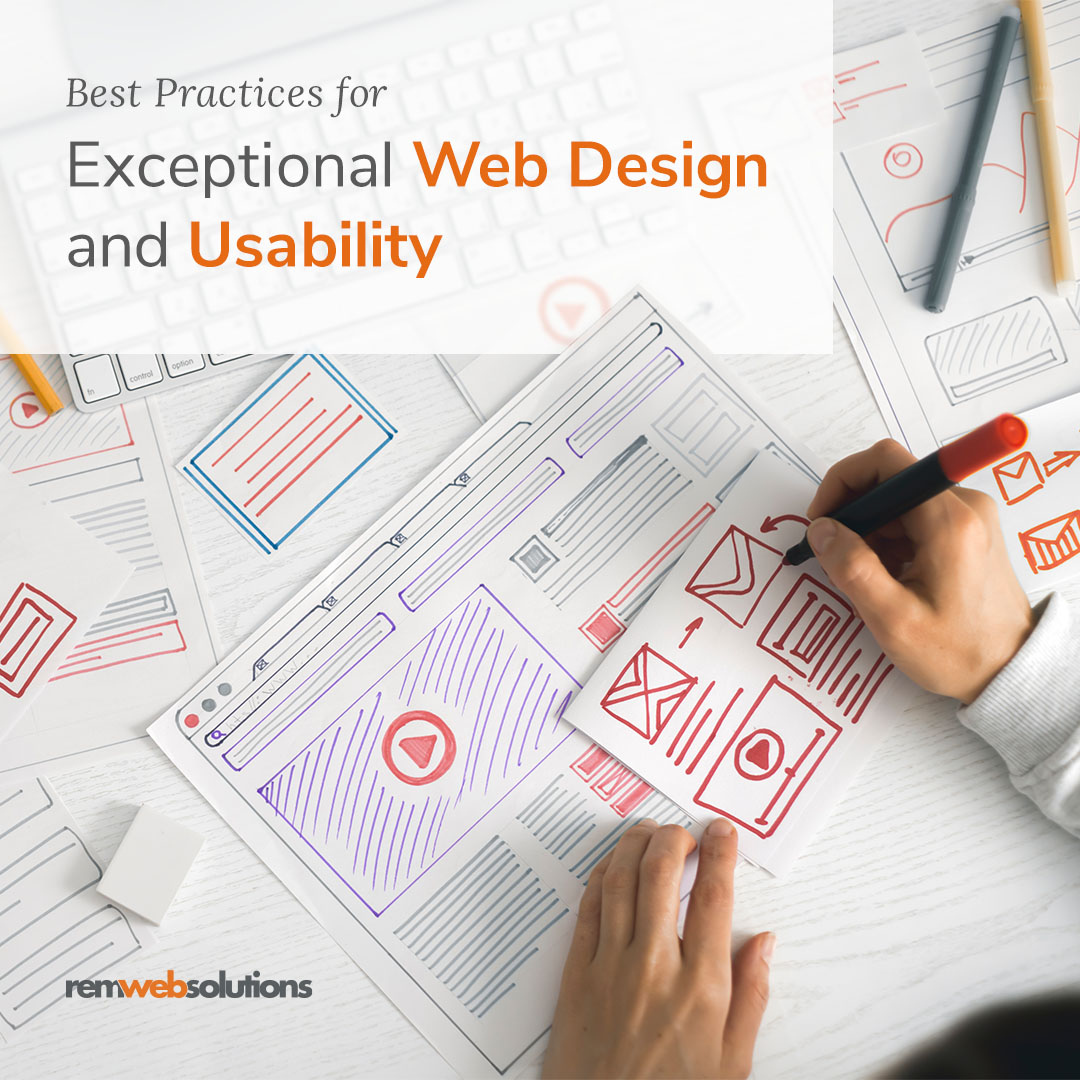 Best Practices for
Exceptional Web Design and Usability

fn control option

remwebsolutions